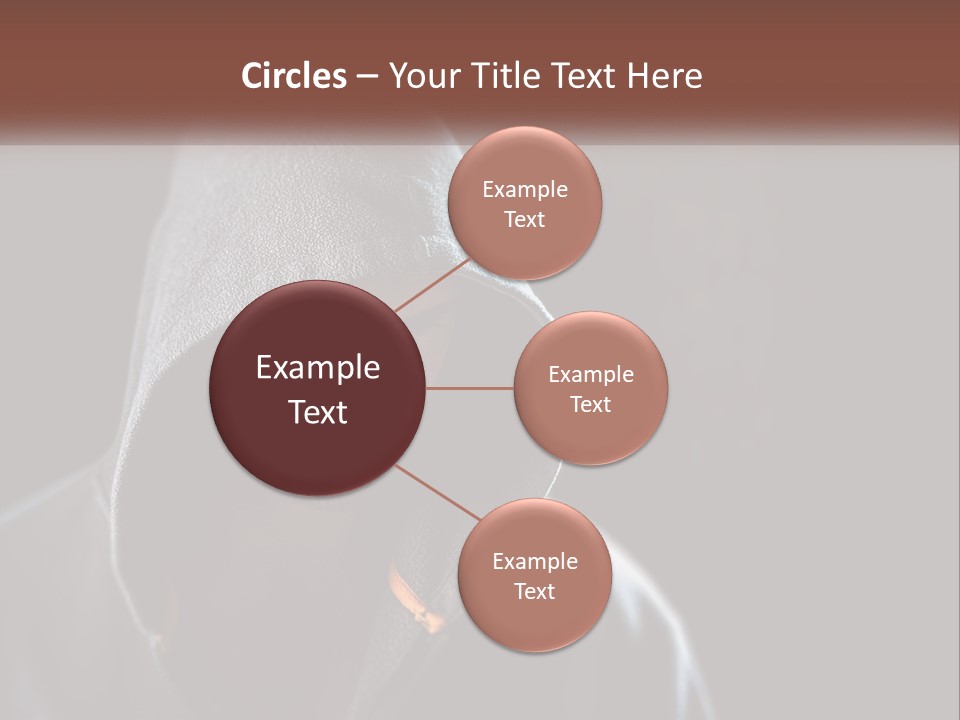 Circles – Your Title Text Here

Example Text

Example Text

Example Text

Example Text